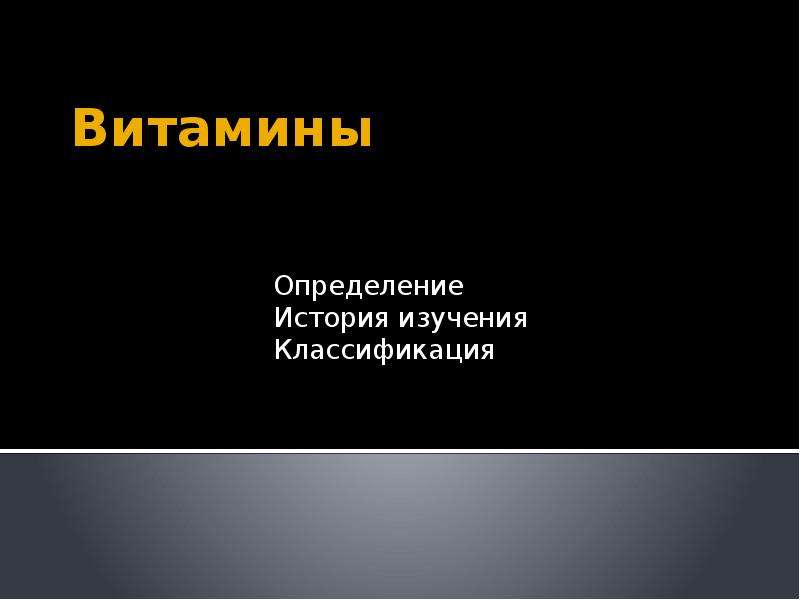 Витамины

Определение
История изучения
Классификация